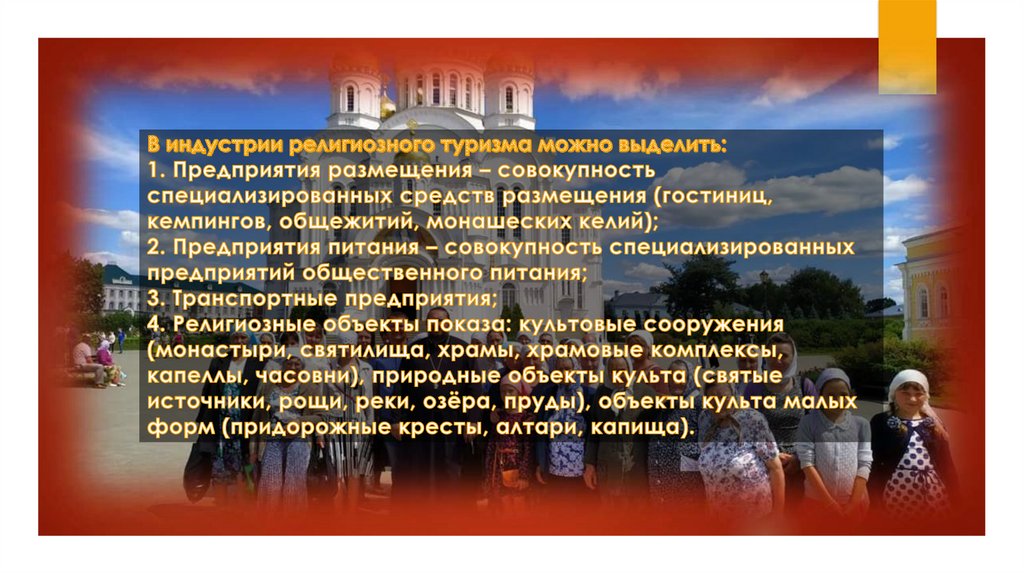 В индустрии религиозного туризма можно выделить:
1. Предприятия размещения – совокупность специализированных средств размещения (гостиниц, кемпингов, общежитий, монашеских келий);
2. Предприятия питания – совокупность специализированных предприятий общественного питания;
3. Транспортные предприятия;
4. Религиозные объекты показа: культовые сооружения (монастыри, святилища, храмы, храмовые комплексы, капеллы, часовни), природные объекты культа (святые источники, рощи, реки, озёра, пруды), объекты культа малых форм (придорожные кресты, алтари, капища).